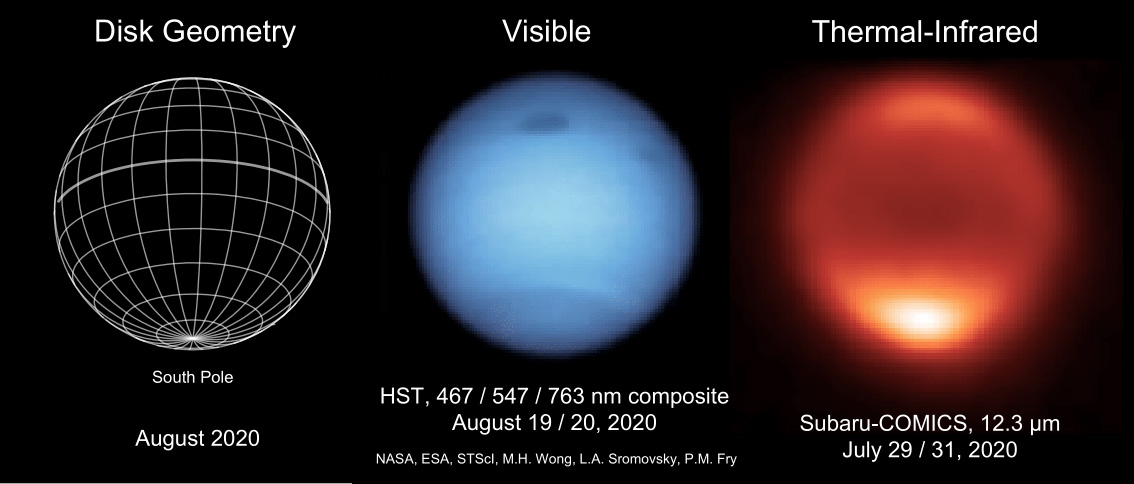 Disk Geometry

South Pole

August 2020

Visible

HST, 467 / 547 / 763 nm composite
August 19 / 20, 2020

NASA, ESA, STScI, M.H. Wong, L.A. Sromovsky, P.M. Fry

Thermal-Infrared

Subaru-COMICS, 12.3 μm
July 29 / 31, 2020